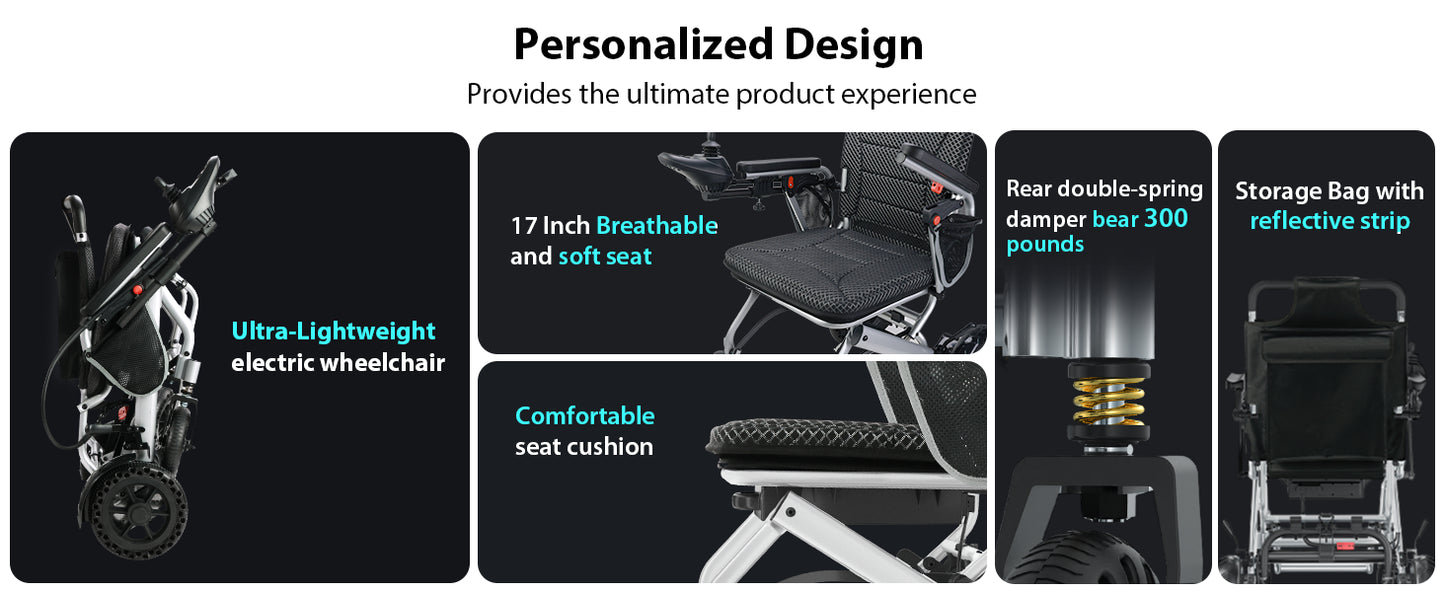 Personalized Design
Provides the ultimate product experience

Ultra-Lightweight electric wheelchair

17 Inch Breathable and soft seat

Comfortable seat cushion

Rear double-spring damper bear 300 pounds

Storage Bag with reflective strip